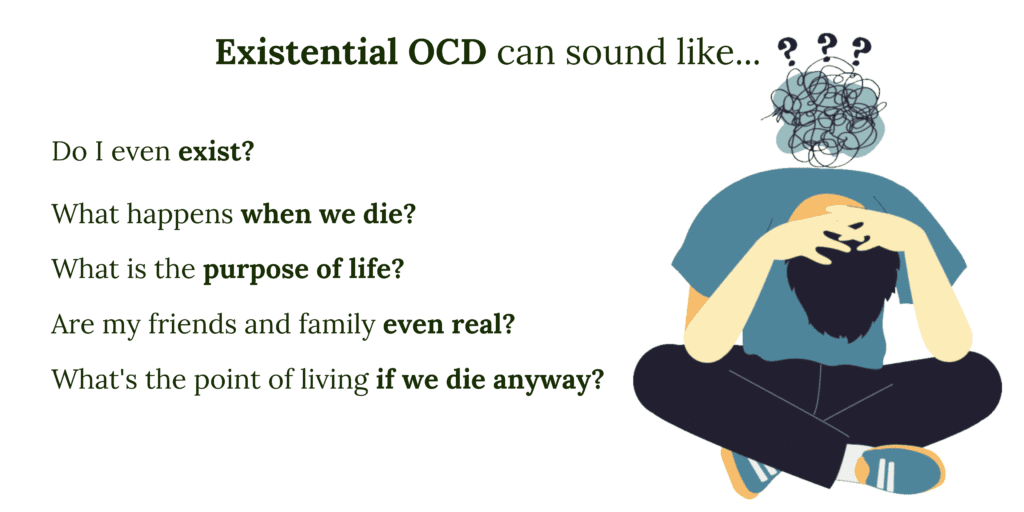 Existential OCD can sound like... ? ? ?

Do I even exist?

What happens when we die?

What is the purpose of life?

Are my friends and family even real?

What's the point of living if we die anyway?